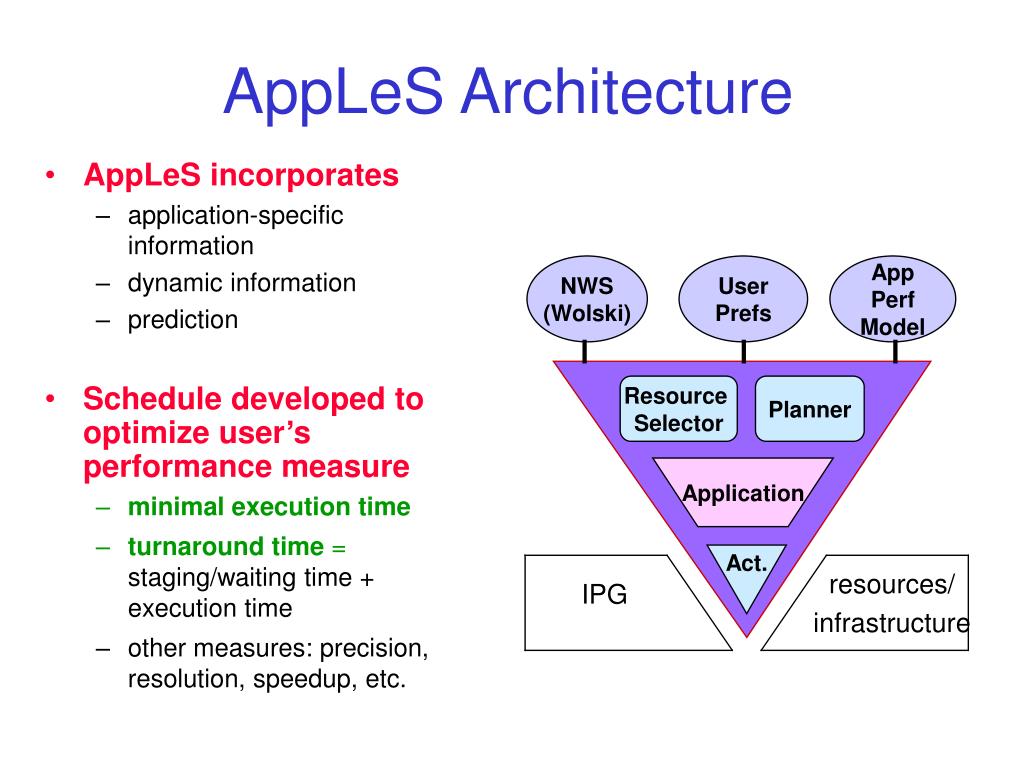 AppLeS Architecture

• AppLeS incorporates
– application-specific information
– dynamic information
– prediction

• Schedule developed to optimize user's performance measure
– minimal execution time
– turnaround time = staging/waiting time + execution time
– other measures: precision, resolution, speedup, etc.

NWS (Wolski)

User Prefs

App Perf Model

Resource Selector

Planner

Application

Act.

IPG

resources/ infrastructure